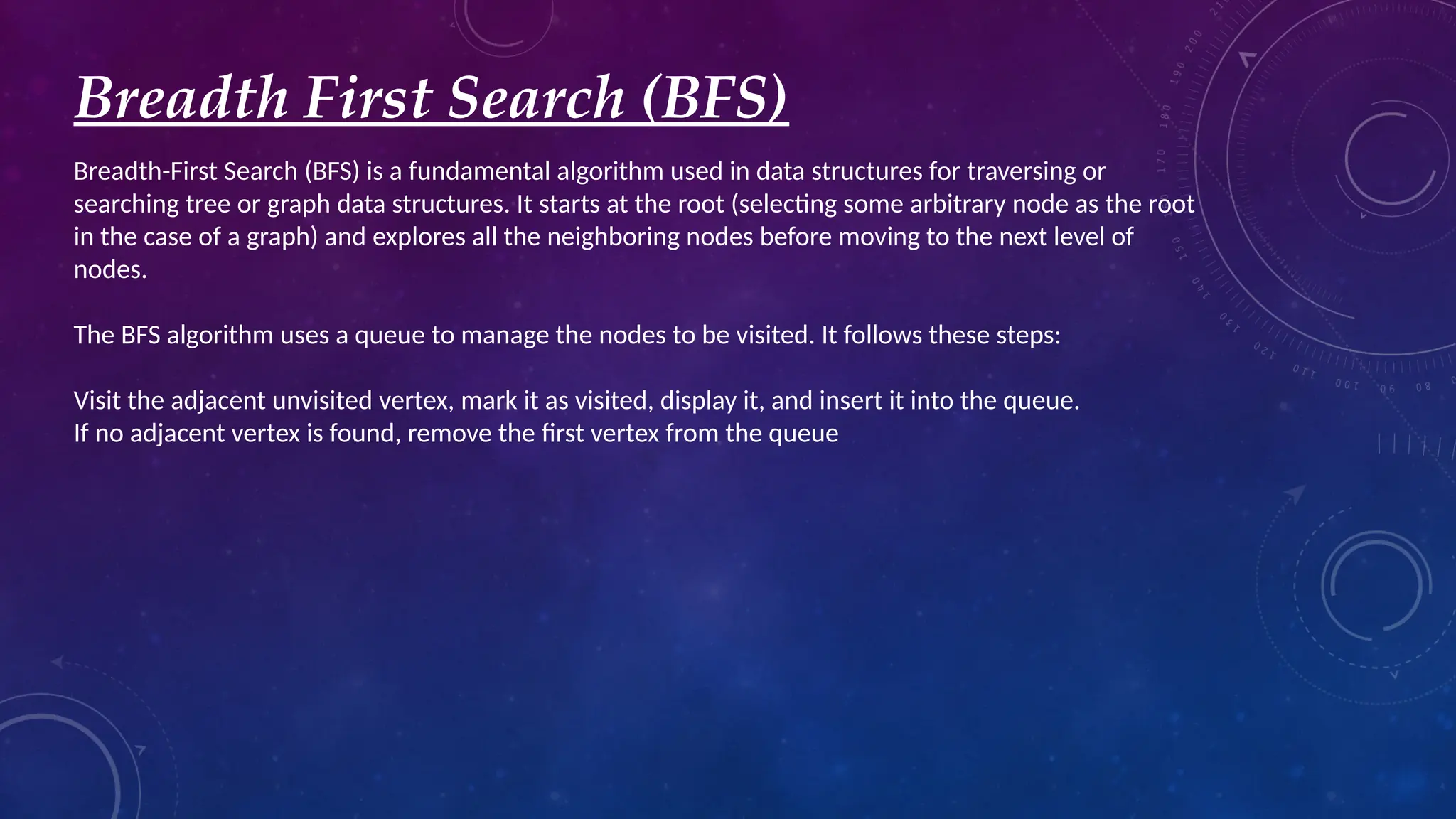 Breadth First Search (BFS)

Breadth-First Search (BFS) is a fundamental algorithm used in data structures for traversing or searching tree or graph data structures. It starts at the root (selecting some arbitrary node as the root in the case of a graph) and explores all the neighboring nodes before moving to the next level of nodes.

The BFS algorithm uses a queue to manage the nodes to be visited. It follows these steps:

Visit the adjacent unvisited vertex, mark it as visited, display it, and insert it into the queue.
If no adjacent vertex is found, remove the first vertex from the queue